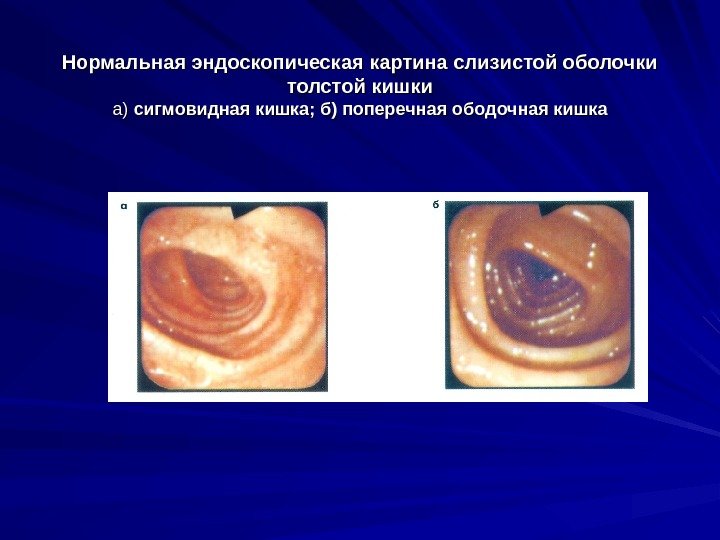 Нормальная эндоскопическая картина слизистой оболочки толстой кишки
а) сигмовидная кишка; б) поперечная ободочная кишка

а

б